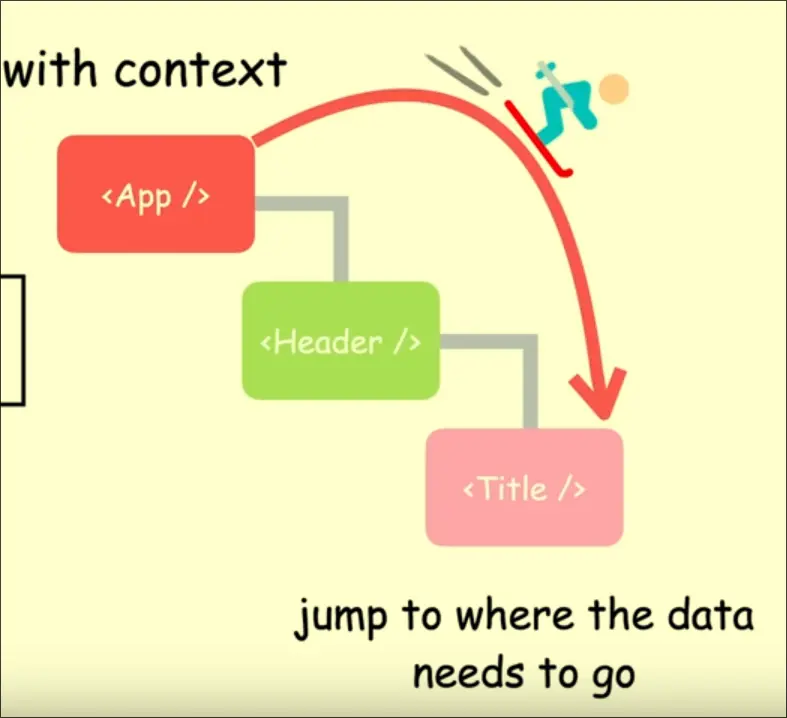 with context

<App />

<Header />

<Title />

jump to where the data needs to go